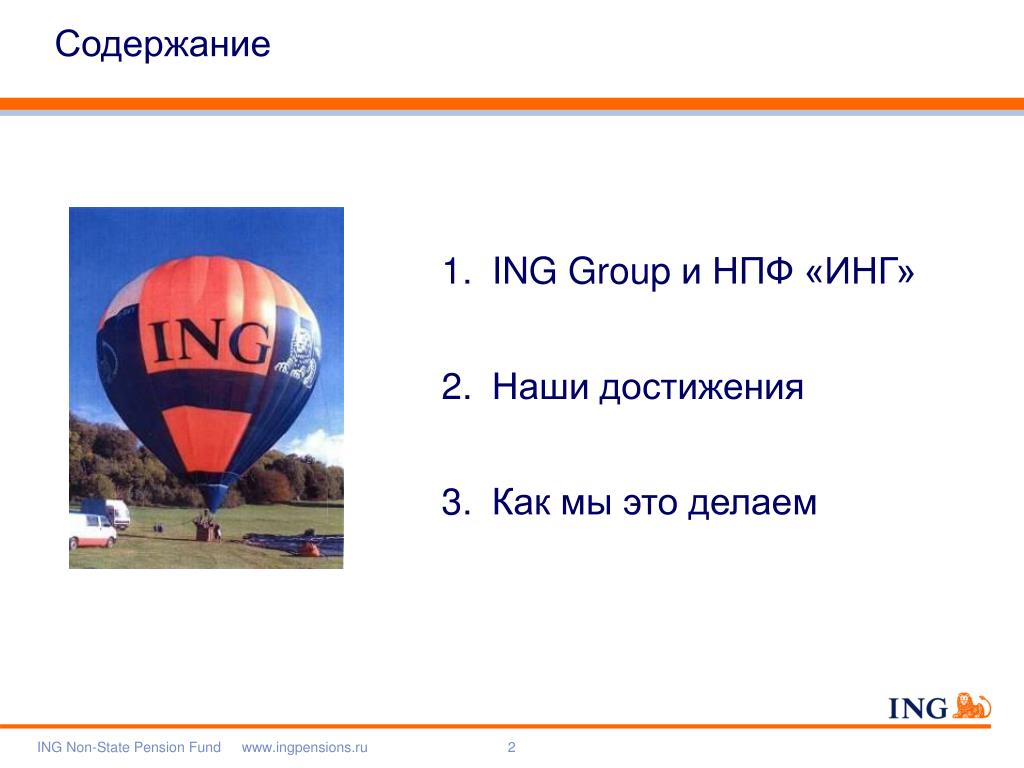 Содержание

ING

1. ING Group и НПФ «ИНГ»

2. Наши достижения

3. Как мы это делаем

ING

ING Non-State Pension Fund www.ingpensions.ru 2